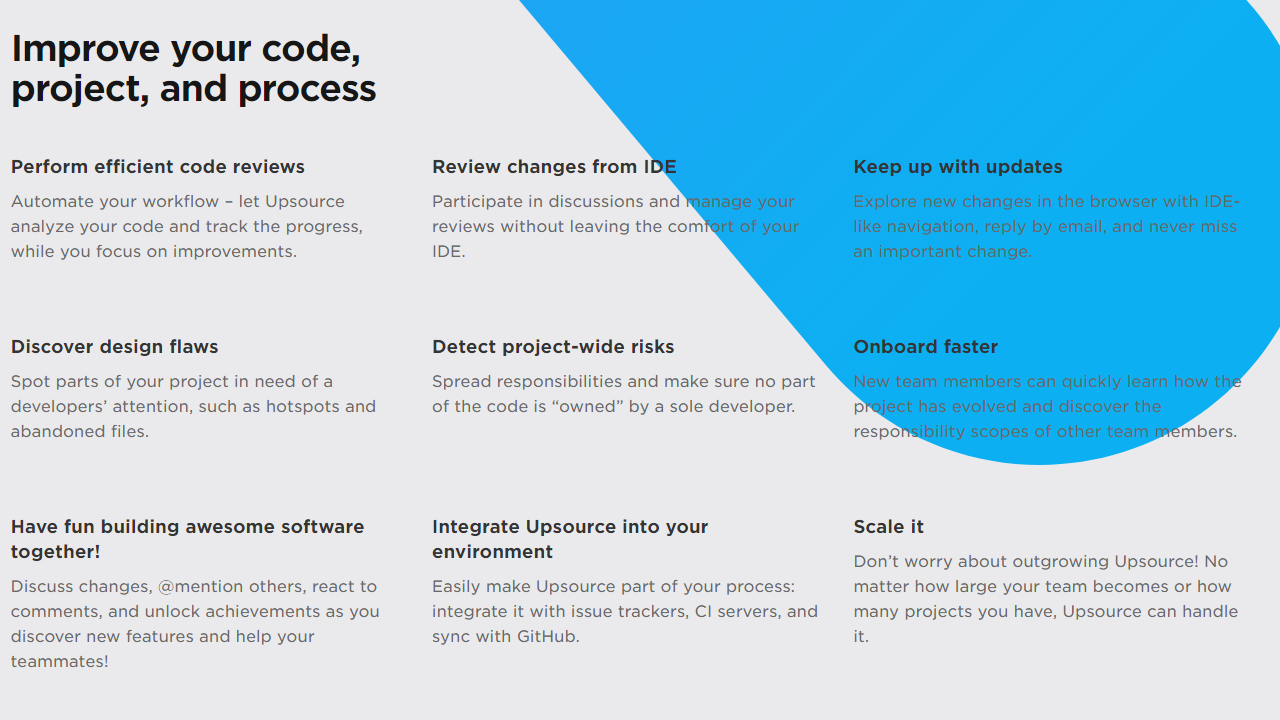 Improve your code, project, and process

Perform efficient code reviews

Automate your workflow – let Upsource analyze your code and track the progress, while you focus on improvements.

Review changes from IDE

Participate in discussions and manage your reviews without leaving the comfort of your IDE.

Keep up with updates

Explore new changes in the browser with IDE-like navigation, reply by email, and never miss an important change.

Discover design flaws

Spot parts of your project in need of a developers' attention, such as hotspots and abandoned files.

Detect project-wide risks

Spread responsibilities and make sure no part of the code is "owned" by a sole developer.

Onboard faster

New team members can quickly learn how the project has evolved and discover the responsibility scopes of other team members.

Have fun building awesome software together!

Discuss changes, @mention others, react to comments, and unlock achievements as you discover new features and help your teammates!

Integrate Upsource into your environment

Easily make Upsource part of your process: integrate it with issue trackers, CI servers, and sync with GitHub.

Scale it

Don't worry about outgrowing Upsource! No matter how large your team becomes or how many projects you have, Upsource can handle it.